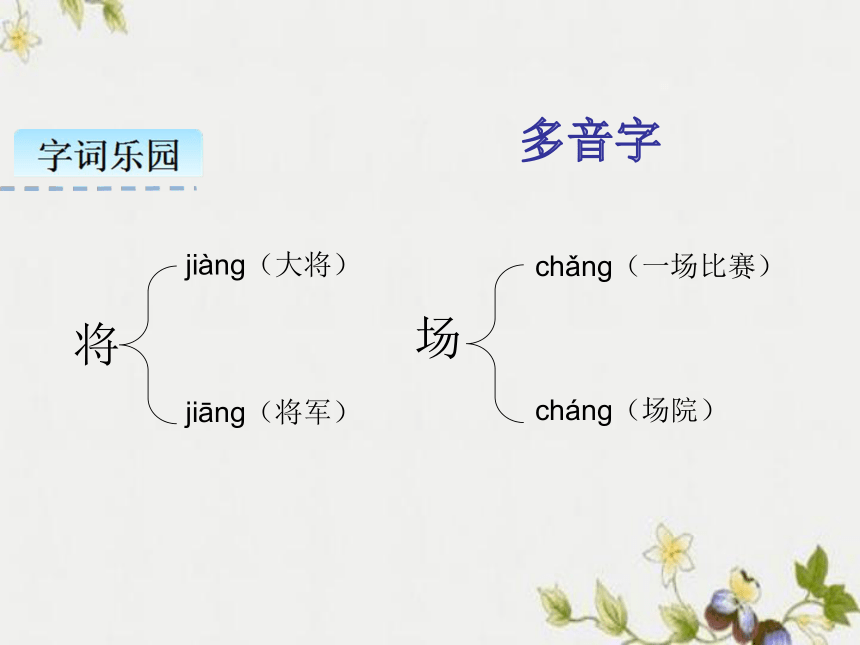 字词乐园

多音字

将 jiàng（大将）
jiāng（将军）

场 chǎng（一场比赛）
cháng（场院）